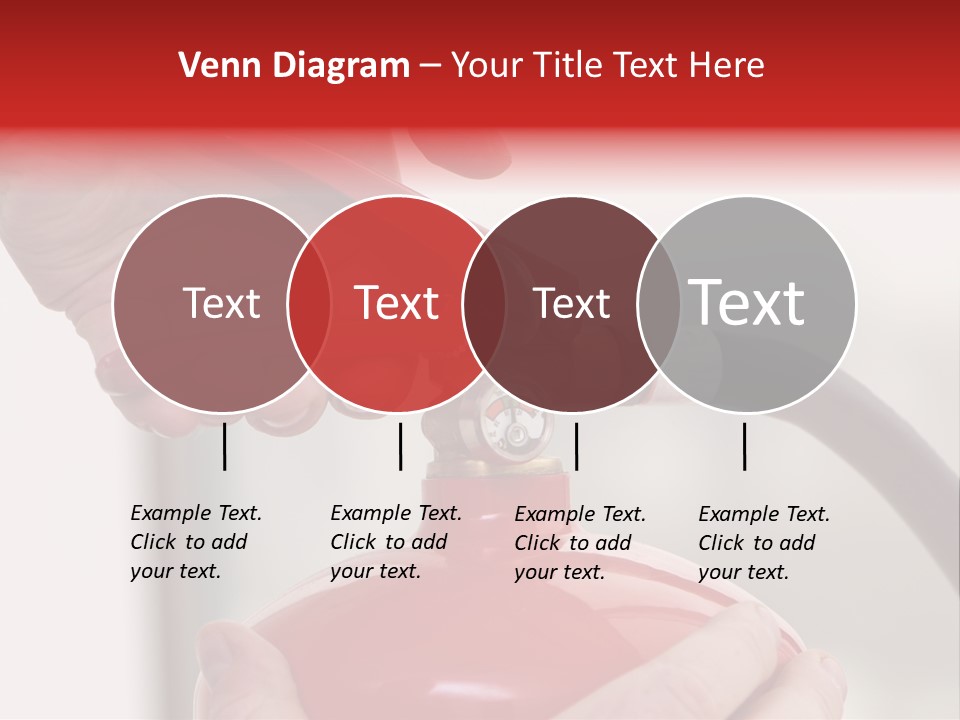 Venn Diagram – Your Title Text Here

Text

Text

Text

Text

Example Text. Click to add your text.

Example Text. Click to add your text.

Example Text. Click to add your text.

Example Text. Click to add your text.